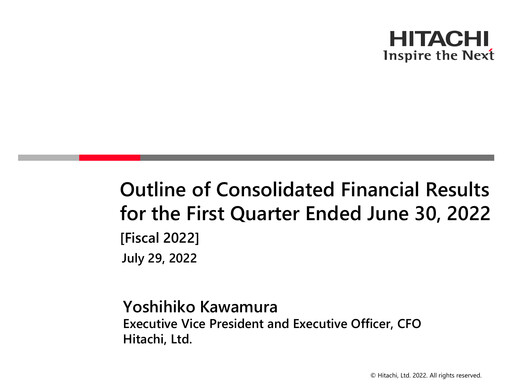 HITACHI
Inspire the Next

Outline of Consolidated Financial Results for the First Quarter Ended June 30, 2022
[Fiscal 2022]
July 29, 2022

Yoshihiko Kawamura
Executive Vice President and Executive Officer, CFO
Hitachi, Ltd.

© Hitachi, Ltd. 2022. All rights reserved.